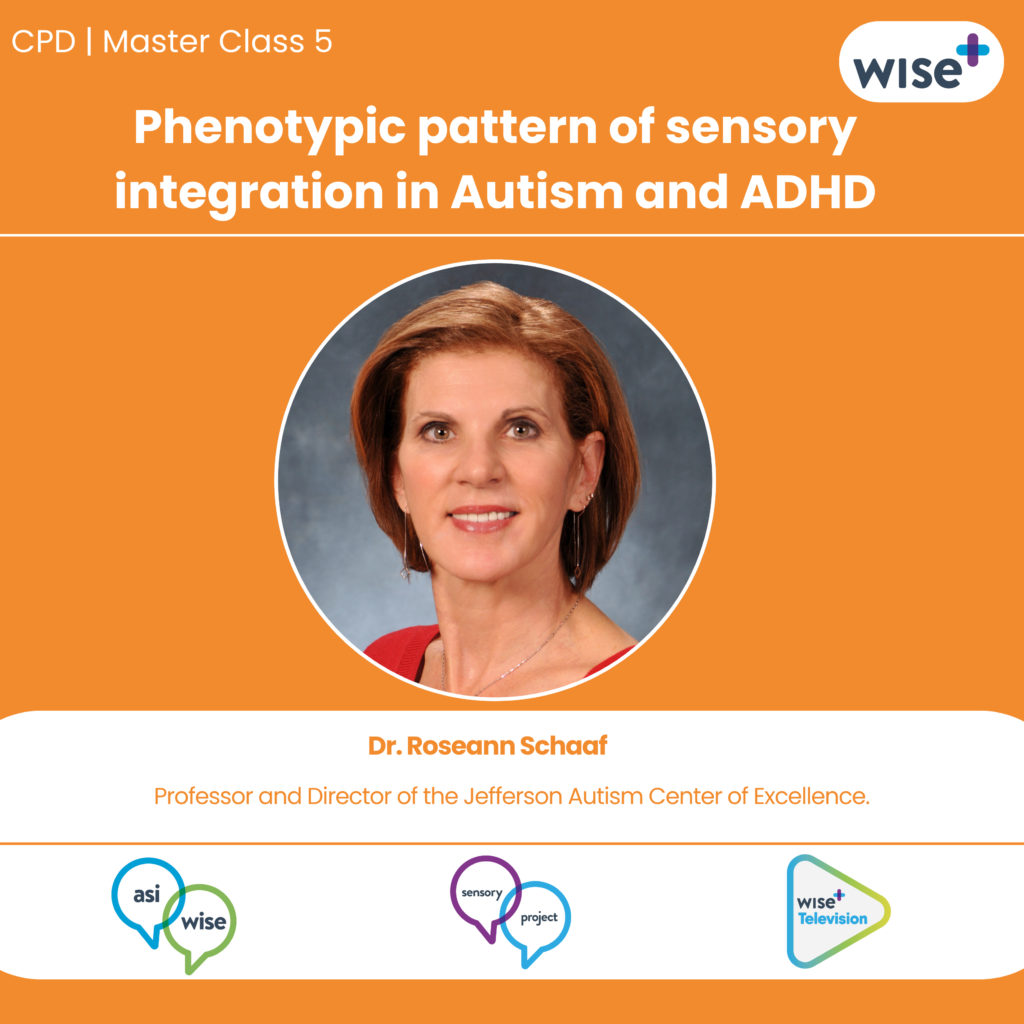 CPD | Master Class 5

wise

Phenotypic pattern of sensory integration in Autism and ADHD

Dr. Roseann Schaaf

Professor and Director of the Jefferson Autism Center of Excellence.

asi wise

sensory project

wise Television